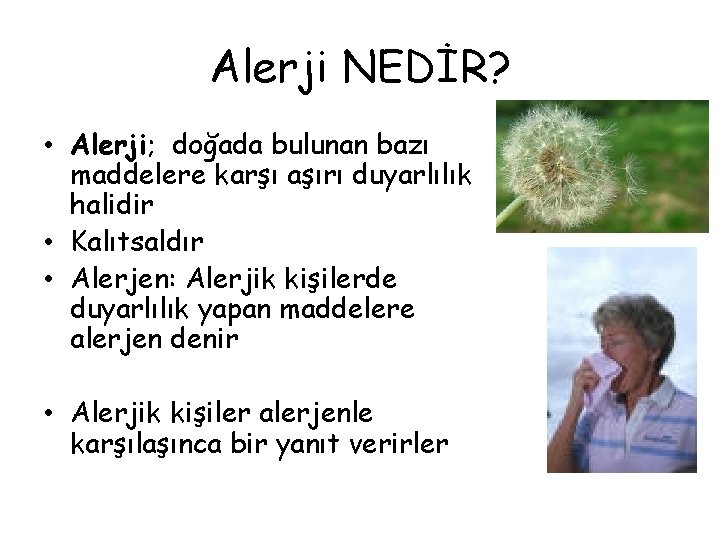 Alerji NEDİR?

• Alerji; doğada bulunan bazı maddelere karşı aşırı duyarlılık halidir
• Kalıtsaldır
• Alerjen: Alerjik kişilerde duyarlılık yapan maddelere alerjen denir

• Alerjik kişiler alerjenle karşılaşınca bir yanıt verirler